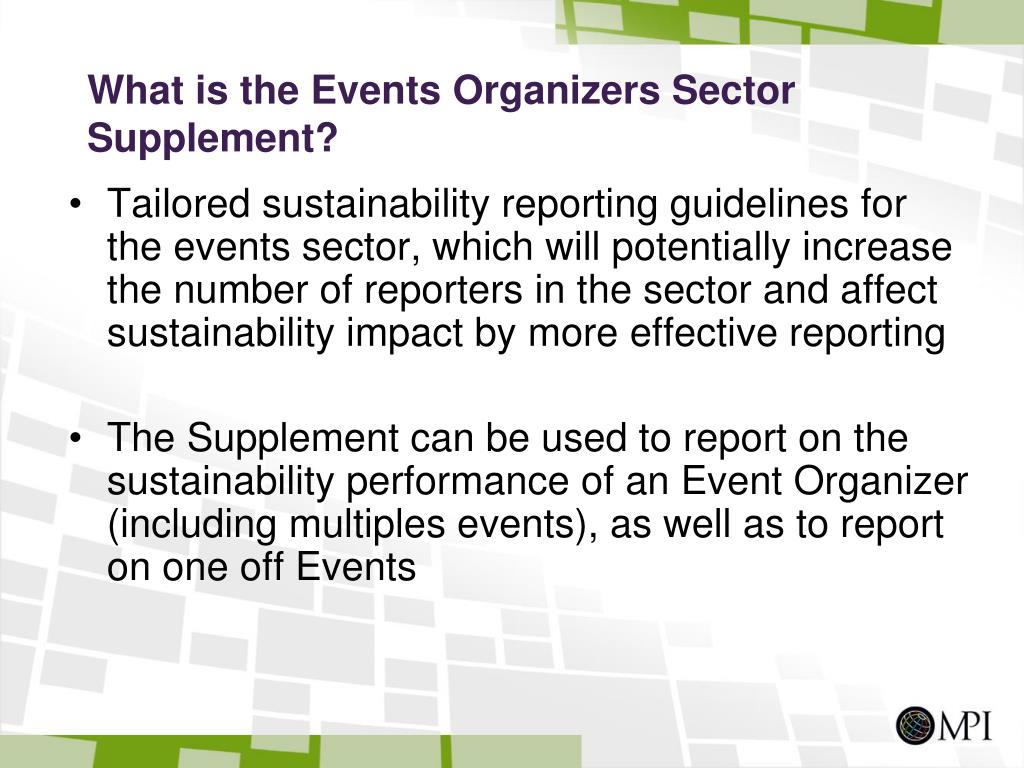 What is the Events Organizers Sector Supplement?

• Tailored sustainability reporting guidelines for the events sector, which will potentially increase the number of reporters in the sector and affect sustainability impact by more effective reporting

• The Supplement can be used to report on the sustainability performance of an Event Organizer (including multiples events), as well as to report on one off Events

MPI